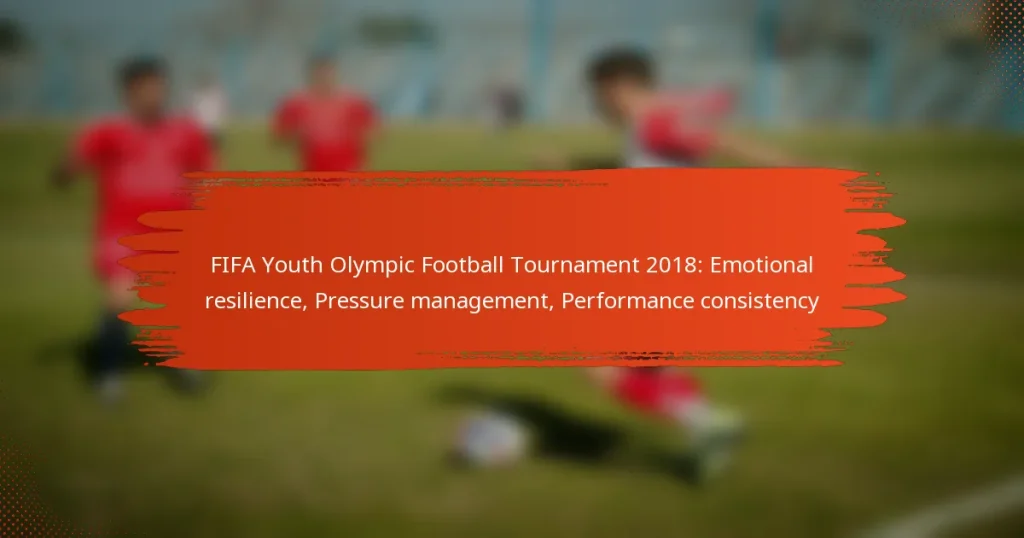 FIFA Youth Olympic Football Tournament 2018: Emotional resilience, Pressure management, Performance consistency